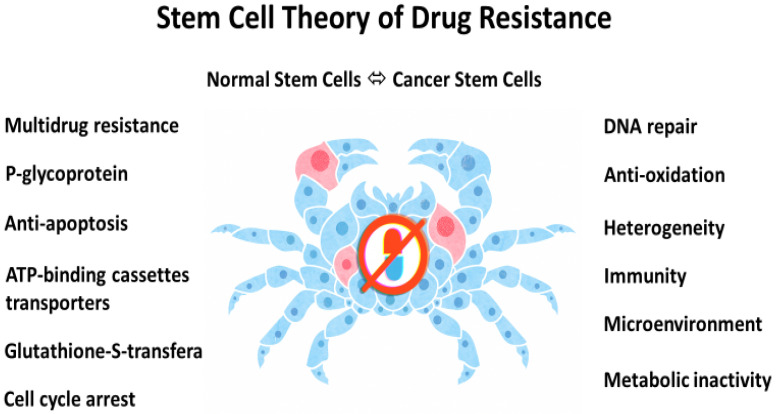 Stem Cell Theory of Drug Resistance

Normal Stem Cells ⇔ Cancer Stem Cells

Multidrug resistance

P-glycoprotein

Anti-apoptosis

ATP-binding cassettes transporters

Glutathione-S-transfera

Cell cycle arrest

DNA repair

Anti-oxidation

Heterogeneity

Immunity

Microenvironment

Metabolic inactivity